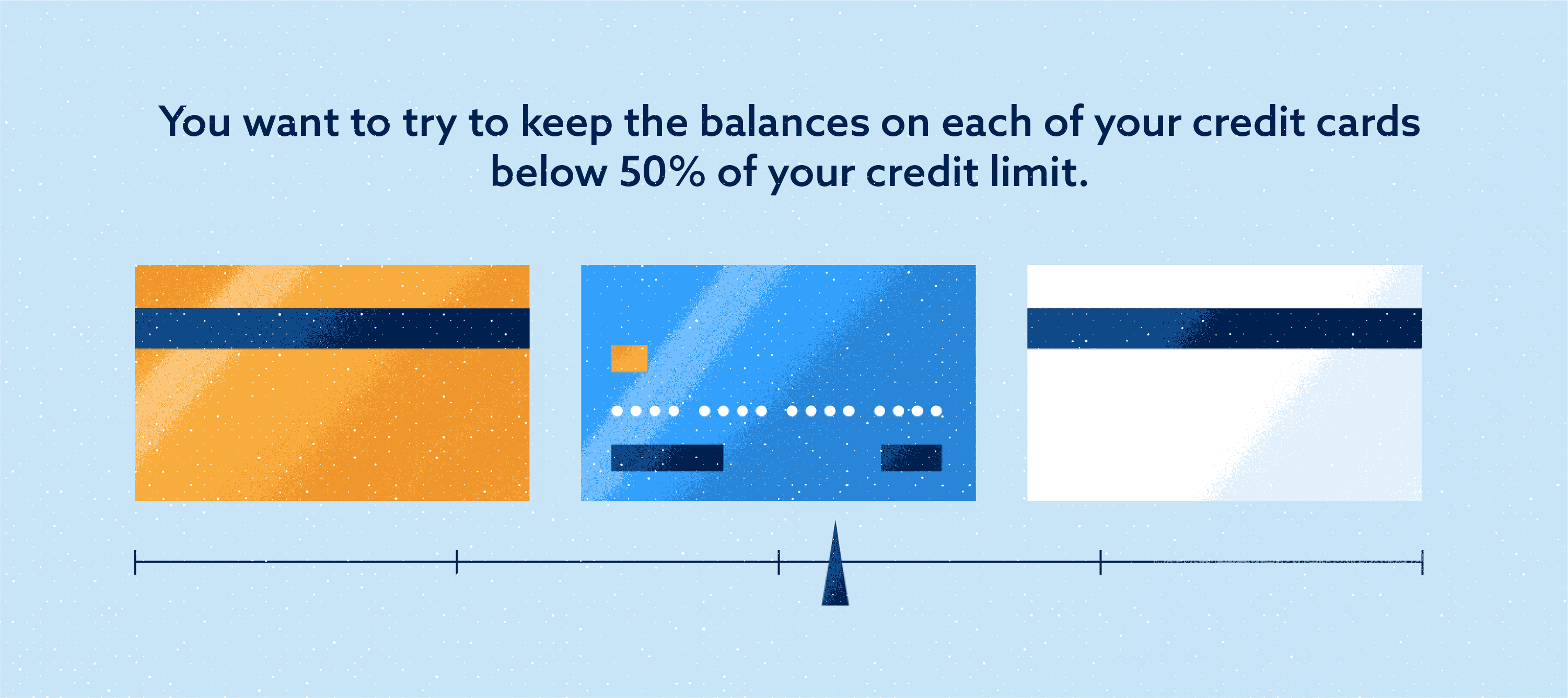 You want to try to keep the balances on each of your credit cards below 50% of your credit limit.